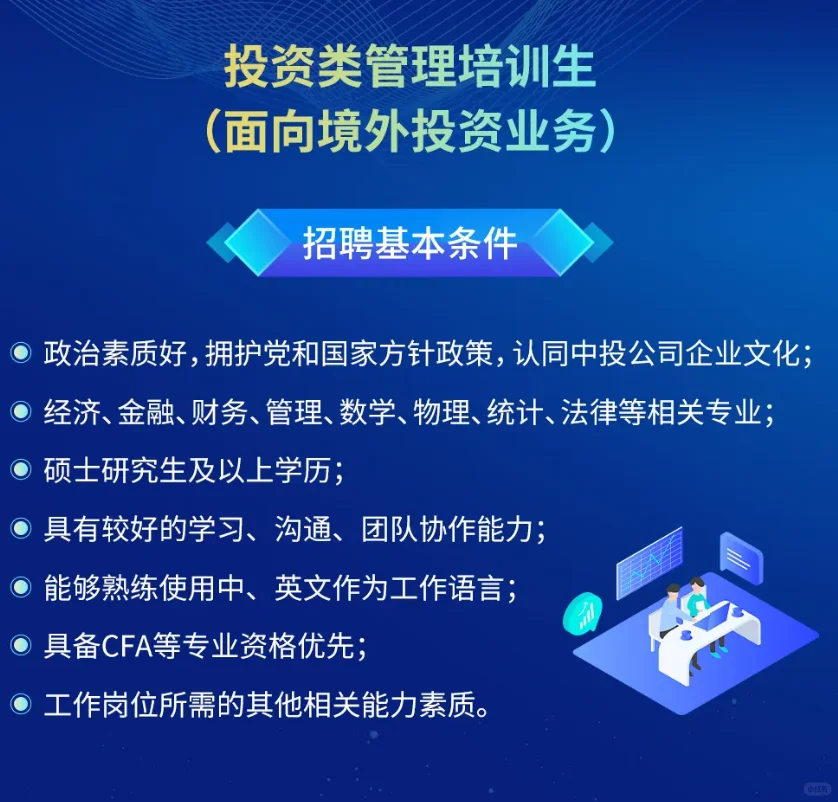 投资类管理培训生
（面向境外投资业务）

招聘基本条件

政治素质好，拥护党和国家方针政策，认同中投公司企业文化；

经济、金融、财务、管理、数学、物理、统计、法律等相关专业；

硕士研究生及以上学历；

具有较好的学习、沟通、团队协作能力；

能够熟练使用中、英文作为工作语言；

具备CFA等专业资格优先；

工作岗位所需的其他相关能力素质。